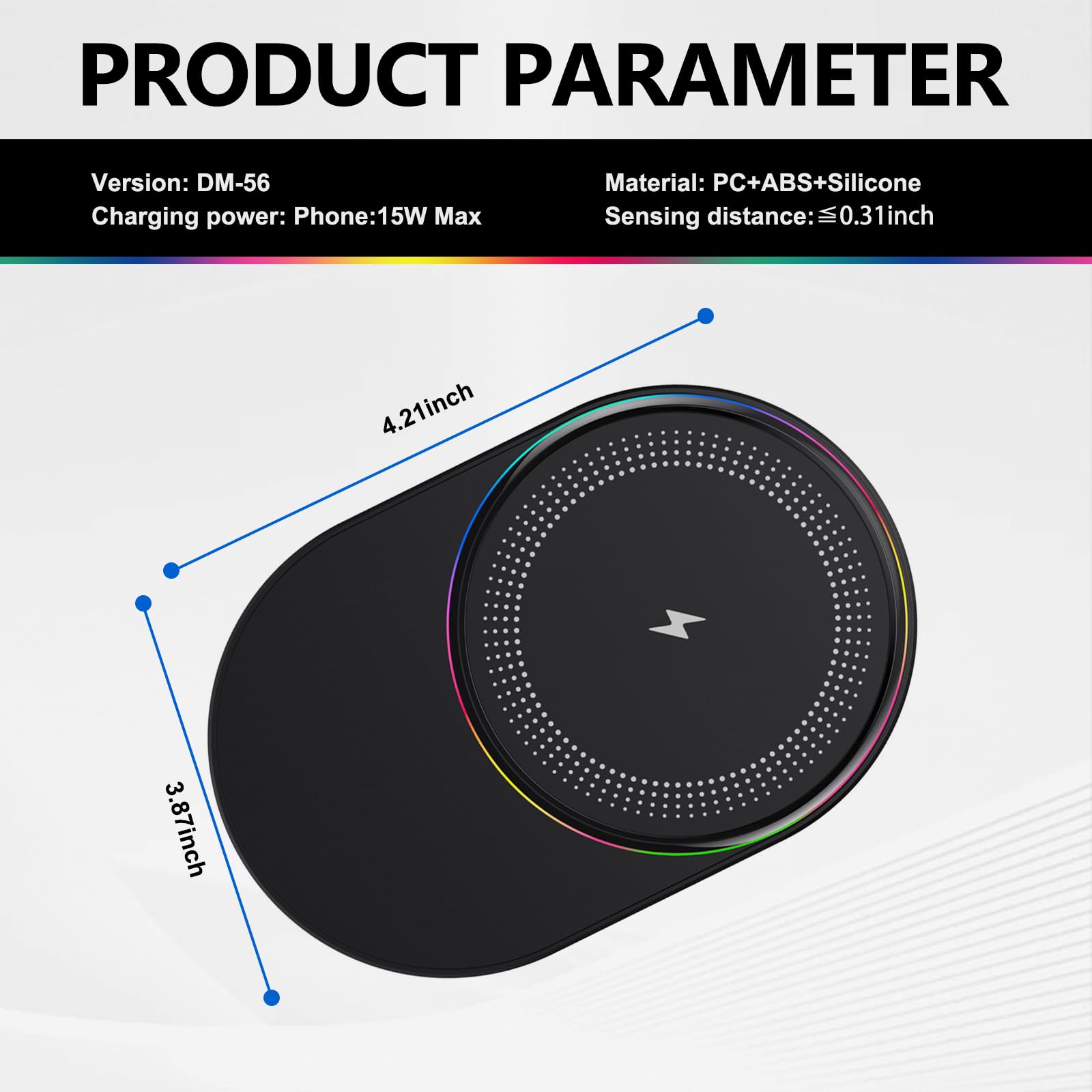 PRODUCT PARAMETER

Version: DM-56
Charging power: Phone:15W Max

Material: PC+ABS+Silicone
Sensing distance:≦0.31inch

4.21inch

3.87inch